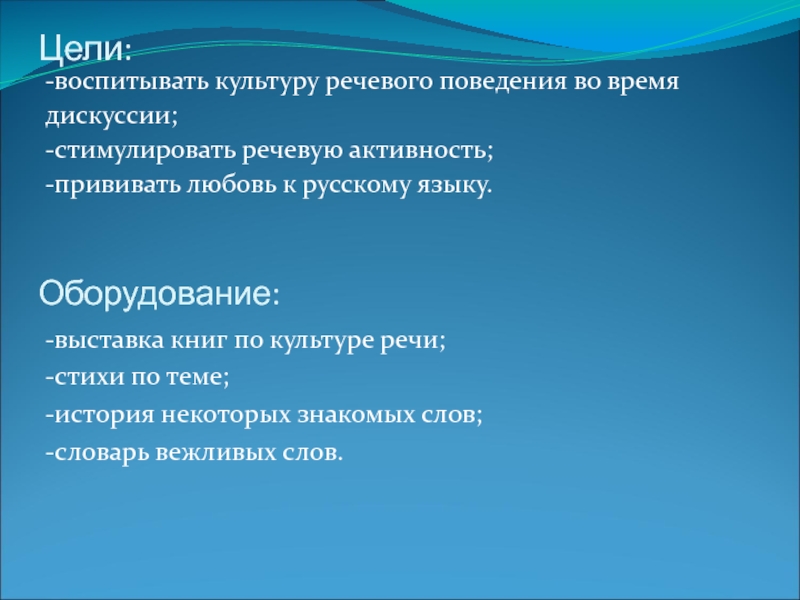 Цели:

-воспитывать культуру речевого поведения во время дискуссии;
-стимулировать речевую активность;
-прививать любовь к русскому языку.

Оборудование:

-выставка книг по культуре речи;
-стихи по теме;
-история некоторых знакомых слов;
-словарь вежливых слов.